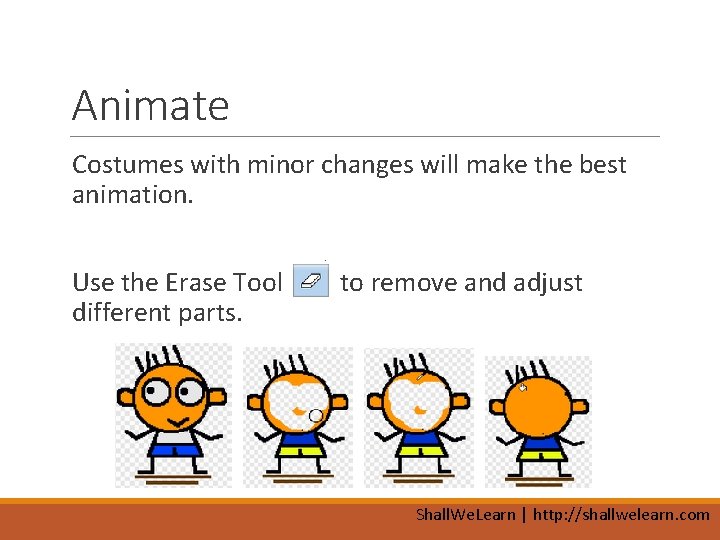 Animate

Costumes with minor changes will make the best animation.

Use the Erase Tool to remove and adjust different parts.

ShallWeLearn | http://shallwelearn.com